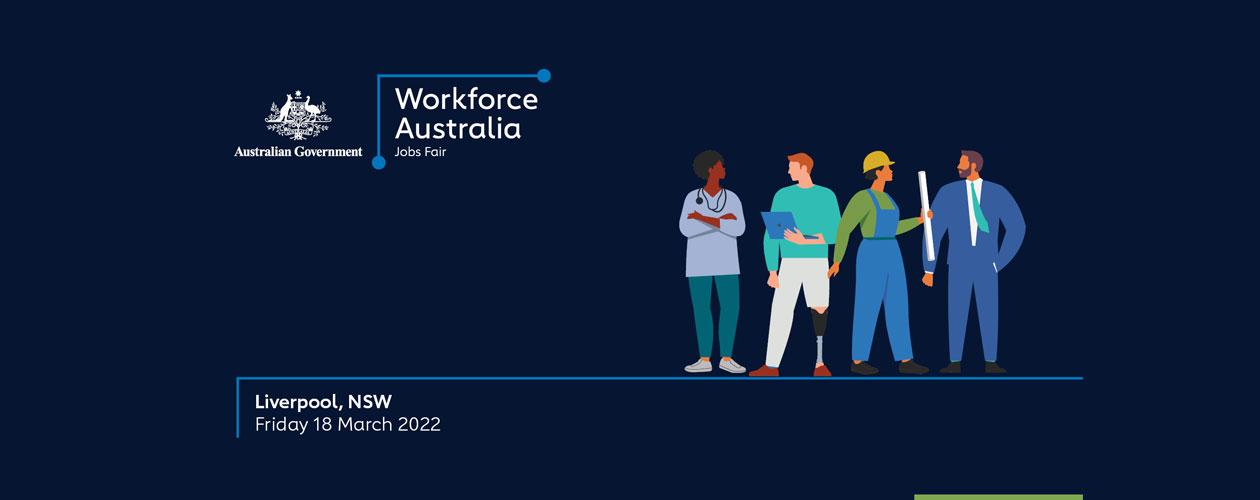 Australian Government

Workforce Australia
Jobs Fair

Liverpool, NSW
Friday 18 March 2022